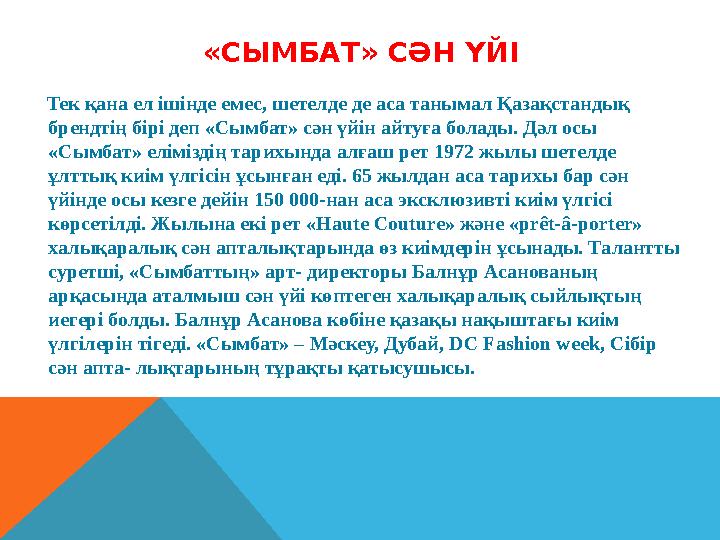 «СЫМБАТ» СӘН ҮЙІ

Тек қана ел ішінде емес, шетелде де аса танымал Қазақстандық брендтің бірі деп «Сымбат» сән үйін айтуға болады. Дәл осы «Сымбат» еліміздің тарихында алғаш рет 1972 жылы шетелде ұлттық киім үлгісін ұсынған еді. 65 жылдан аса тарихы бар сән үйінде осы кезге дейін 150 000-нан аса эксклюзивті киім үлгісі көрсетілді. Жылына екі рет «Haute Couture» және «prêt-â-porter» халықаралық сән апталықтарында өз киімдерін ұсынады. Талантты суретші, «Сымбаттың» арт- директоры Балнұр Асанованың арқасында аталмыш сән үйі көптеген халықаралық сыйлықтың иегері болды. Балнұр Асанова көбіне қазақы нақыштағы киім үлгілерін тігеді. «Сымбат» – Мәскеу, Дубай, DC Fashion week, Сібір сән апта- лықтарының тұрақты қатысушысы.